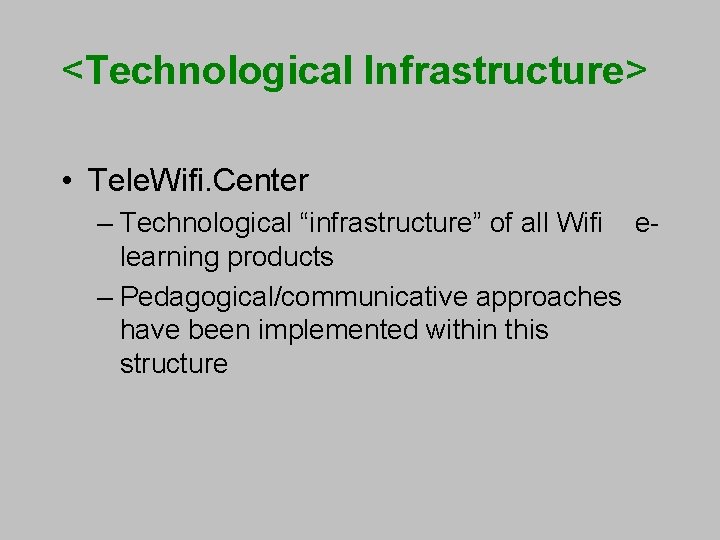 <Technological Infrastructure>

• TeleWifi.Center
– Technological “infrastructure” of all Wifi e-learning products
– Pedagogical/communicative approaches have been implemented within this structure